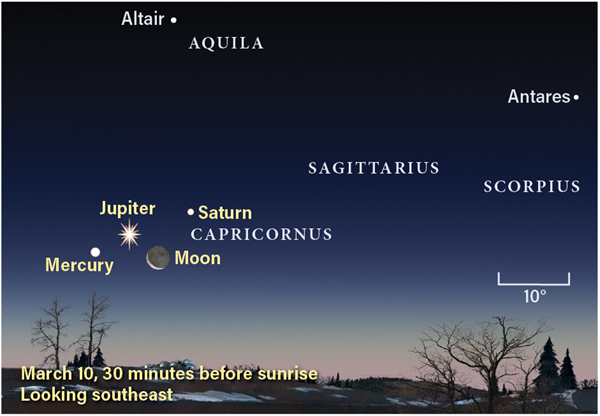 Altair
AQUILA
Antares
SAGITTARIUS
SCORPIUS
Jupiter
Saturn
CAPRICORNUS
Mercury
Moon
10°
March 10, 30 minutes before sunrise
Looking southeast